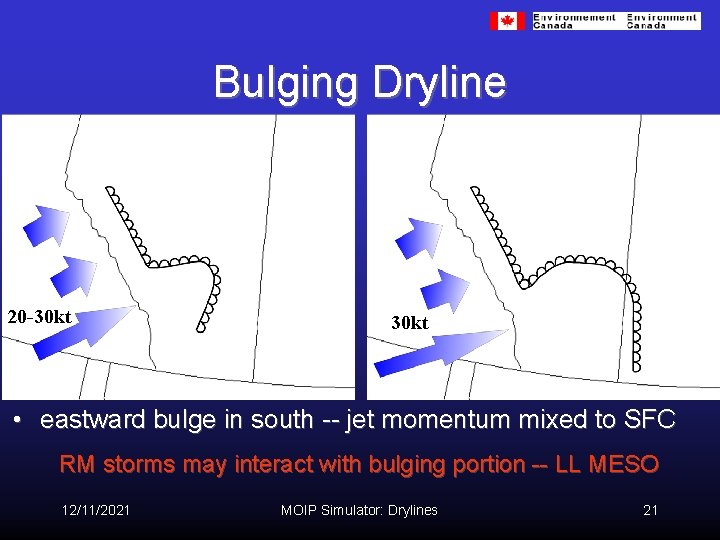 Environnement Canada Environment Canada

Bulging Dryline

20-30kt

30kt

• eastward bulge in south -- jet momentum mixed to SFC

RM storms may interact with bulging portion -- LL MESO

12/11/2021

MOIP Simulator: Drylines

21